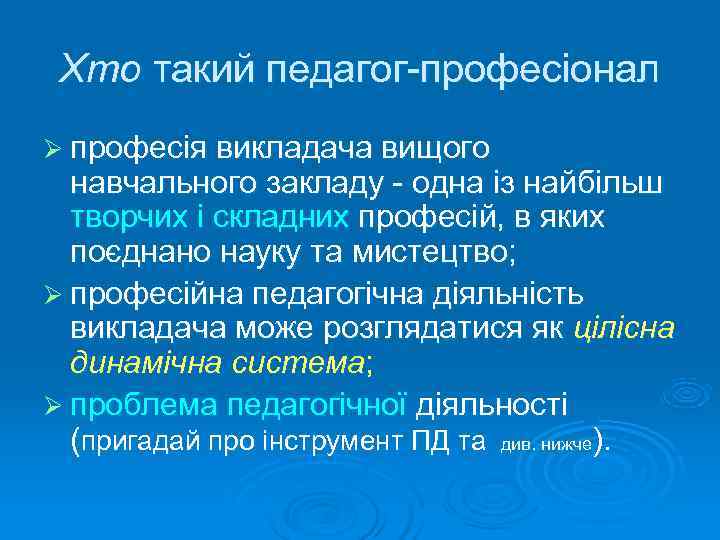 Хто такий педагог-професіонал

➢ професія викладача вищого навчального закладу - одна із найбільш творчих і складних професій, в яких поєднано науку та мистецтво;

➢ професійна педагогічна діяльність викладача може розглядатися як цілісна динамічна система;

➢ проблема педагогічної діяльності (пригадай про інструмент ПД та див. нижче).